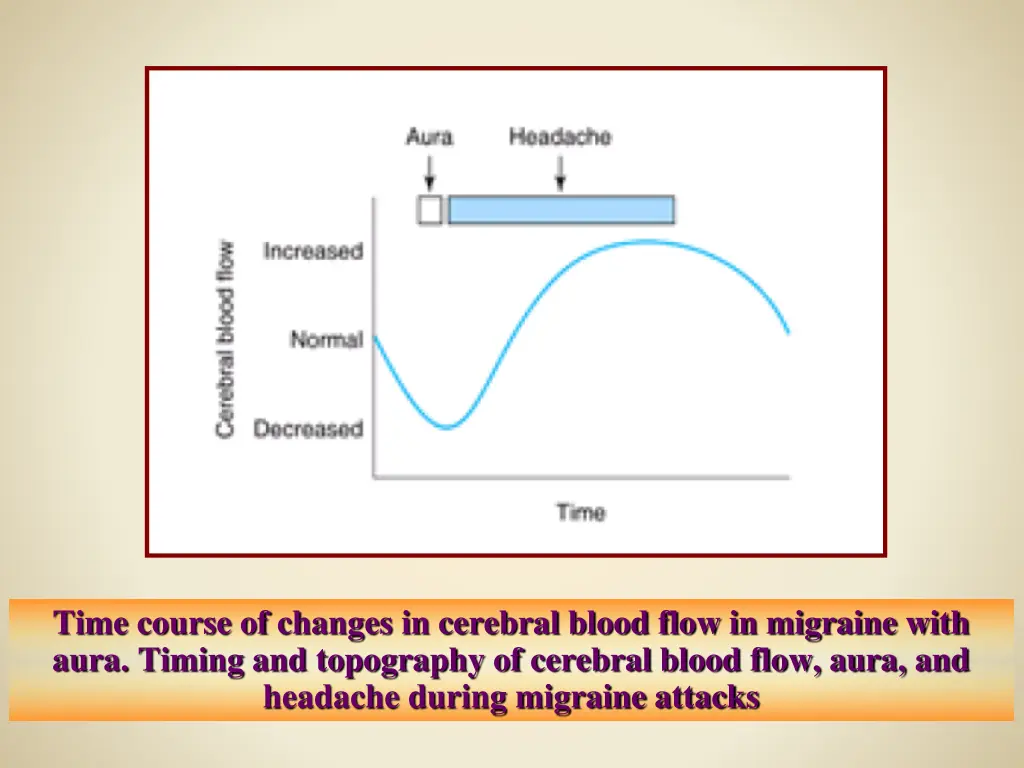 Aura

Headache

Cerebral blood flow

Increased

Normal

Decreased

Time

Time course of changes in cerebral blood flow in migraine with aura. Timing and topography of cerebral blood flow, aura, and headache during migraine attacks